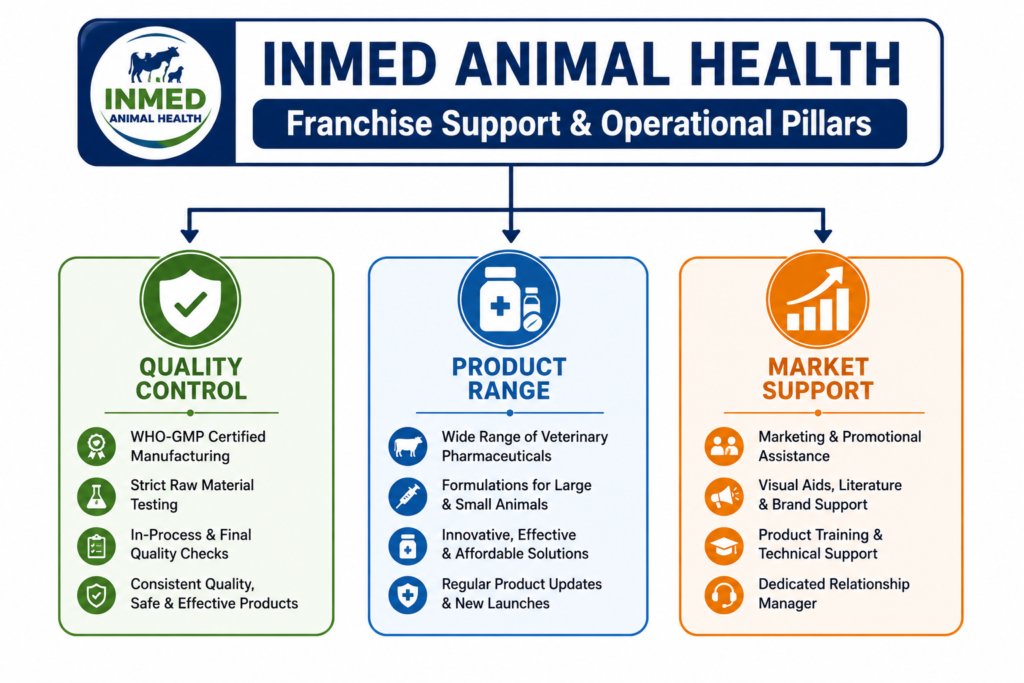 INMED
ANIMAL HEALTH

INMED ANIMAL HEALTH
Franchise Support & Operational Pillars

QUALITY CONTROL

WHO-GMP Certified Manufacturing

Strict Raw Material Testing

In-Process & Final Quality Checks

Consistent Quality, Safe & Effective Products

PRODUCT RANGE

Wide Range of Veterinary Pharmaceuticals

Formulations for Large & Small Animals

Innovative, Effective & Affordable Solutions

Regular Product Updates & New Launches

MARKET SUPPORT

Marketing & Promotional Assistance

Visual Aids, Literature & Brand Support

Product Training & Technical Support

Dedicated Relationship Manager